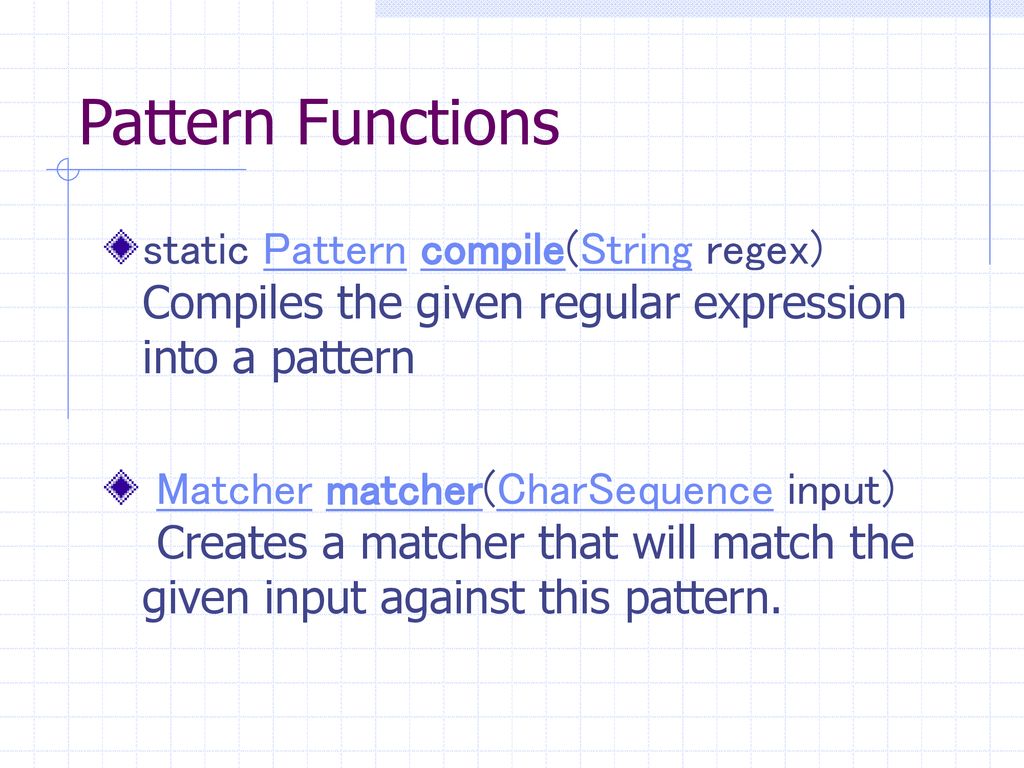 Pattern Functions

static Pattern compile(String regex) Compiles the given regular expression into a pattern

Matcher matcher(CharSequence input) Creates a matcher that will match the given input against this pattern.